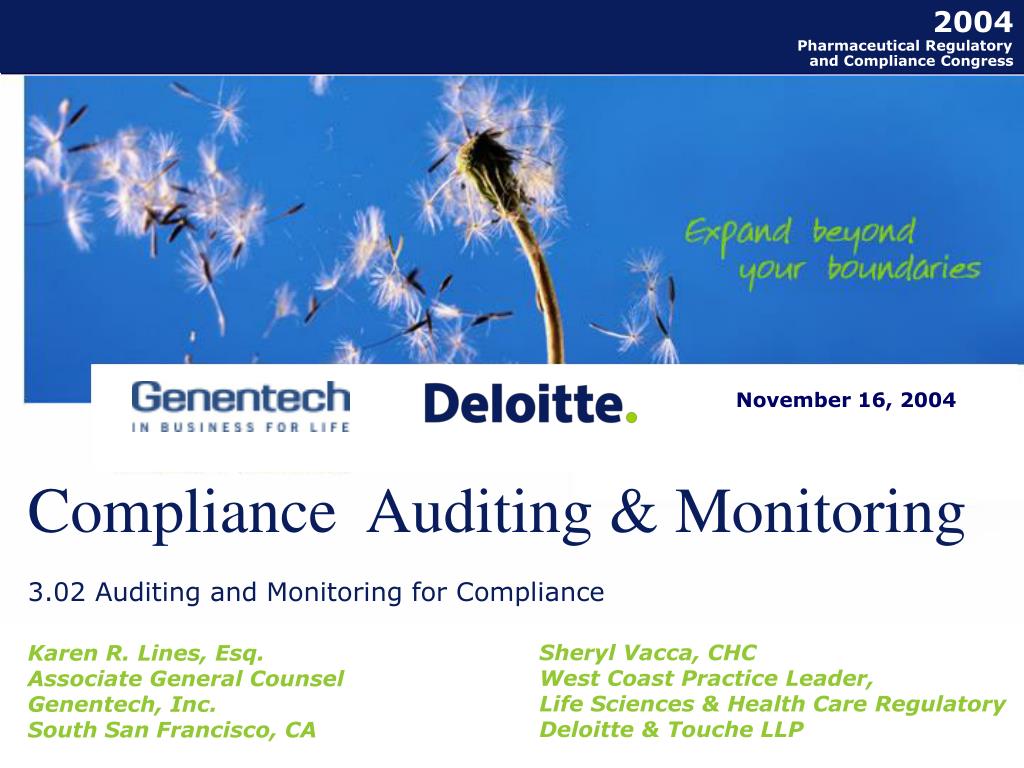 2004
Pharmaceutical Regulatory and Compliance Congress

Expand beyond your boundaries

Genentech
IN BUSINESS FOR LIFE

Deloitte.

November 16, 2004

Compliance Auditing & Monitoring

3.02 Auditing and Monitoring for Compliance

Karen R. Lines, Esq.
Associate General Counsel
Genentech, Inc.
South San Francisco, CA

Sheryl Vacca, CHC
West Coast Practice Leader,
Life Sciences & Health Care Regulatory
Deloitte & Touche LLP